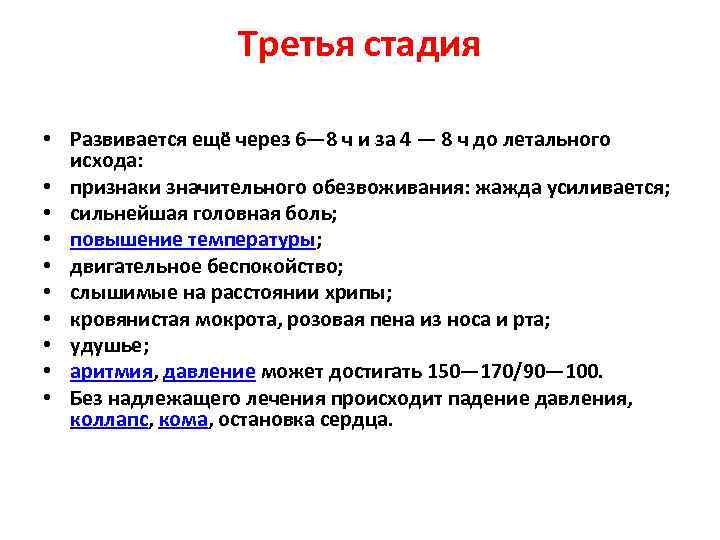 Третья стадия

• Развивается ещё через 6—8 ч и за 4 — 8 ч до летального исхода:
• признаки значительного обезвоживания: жажда усиливается;
• сильнейшая головная боль;
• повышение температуры;
• двигательное беспокойство;
• слышимые на расстоянии хрипы;
• кровянистая мокрота, розовая пена из носа и рта;
• удушье;
• аритмия, давление может достигать 150—170/90—100.
• Без надлежащего лечения происходит падение давления, коллапс, кома, остановка сердца.